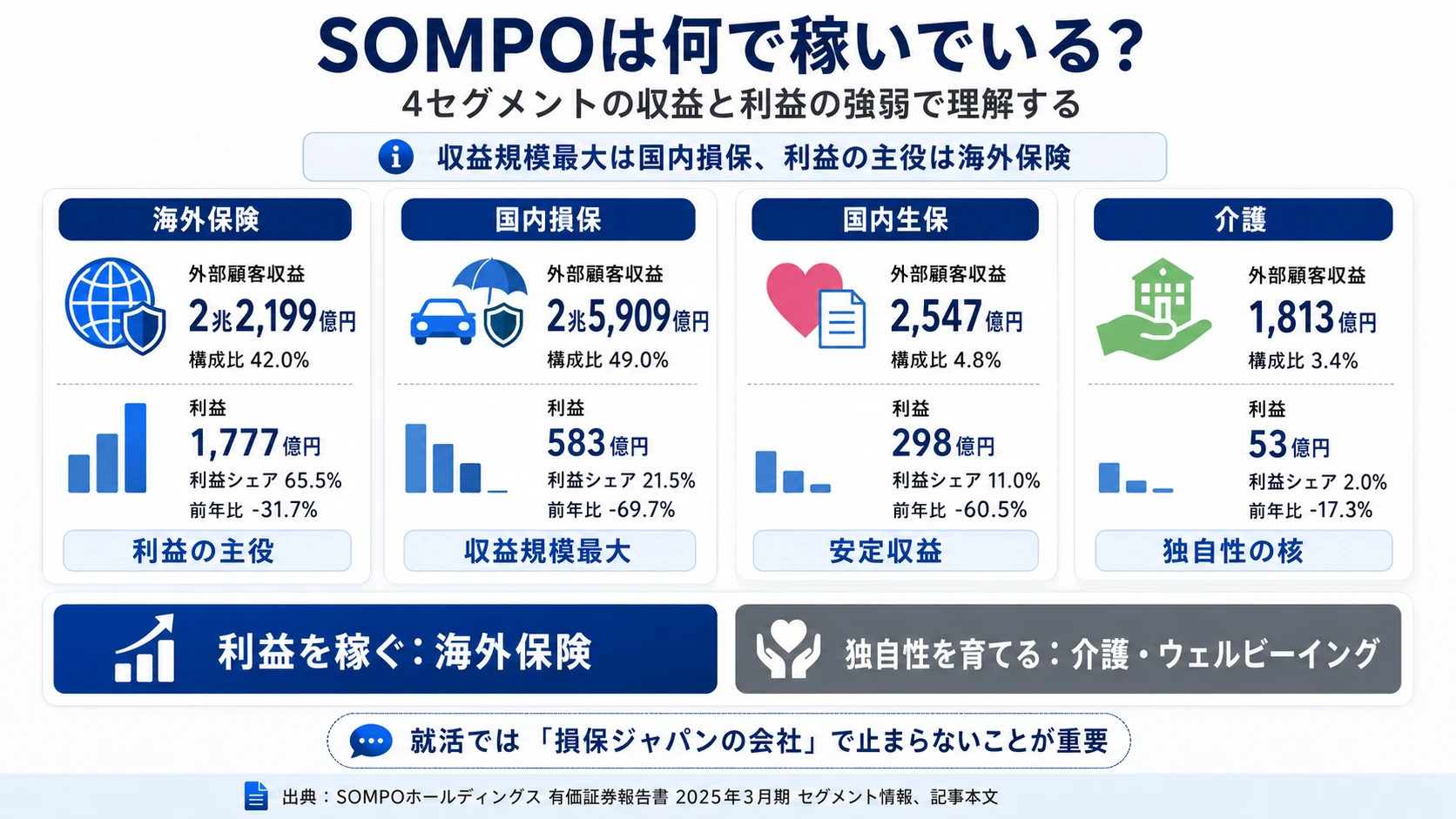 SOMPOは何で稼いでいる?

4セグメントの収益と利益の強弱で理解する

収益規模最大は国内損保、利益の主役は海外保険

海外保険

外部顧客収益
2兆2,199億円
構成比 42.0%

利益
1,777億円
利益シェア 65.5%
前年比 -31.7%

利益の主役

国内損保

外部顧客収益
2兆5,909億円
構成比 49.0%

利益
583億円
利益シェア 21.5%
前年比 -69.7%

収益規模最大

国内生保

外部顧客収益
2,547億円
構成比 4.8%

利益
298億円
利益シェア 11.0%
前年比 -60.5%

安定収益

介護

外部顧客収益
1,813億円
構成比 3.4%

利益
53億円
利益シェア 2.0%
前年比 -17.3%

独自性の核

利益を稼ぐ：海外保険

独自性を育てる：介護・ウェルビーイング

就活では「損保ジャパンの会社」で止まらないことが重要

出典：SOMPOホールディングス 有価証券報告書 2025年3月期 セグメント情報、記事本文